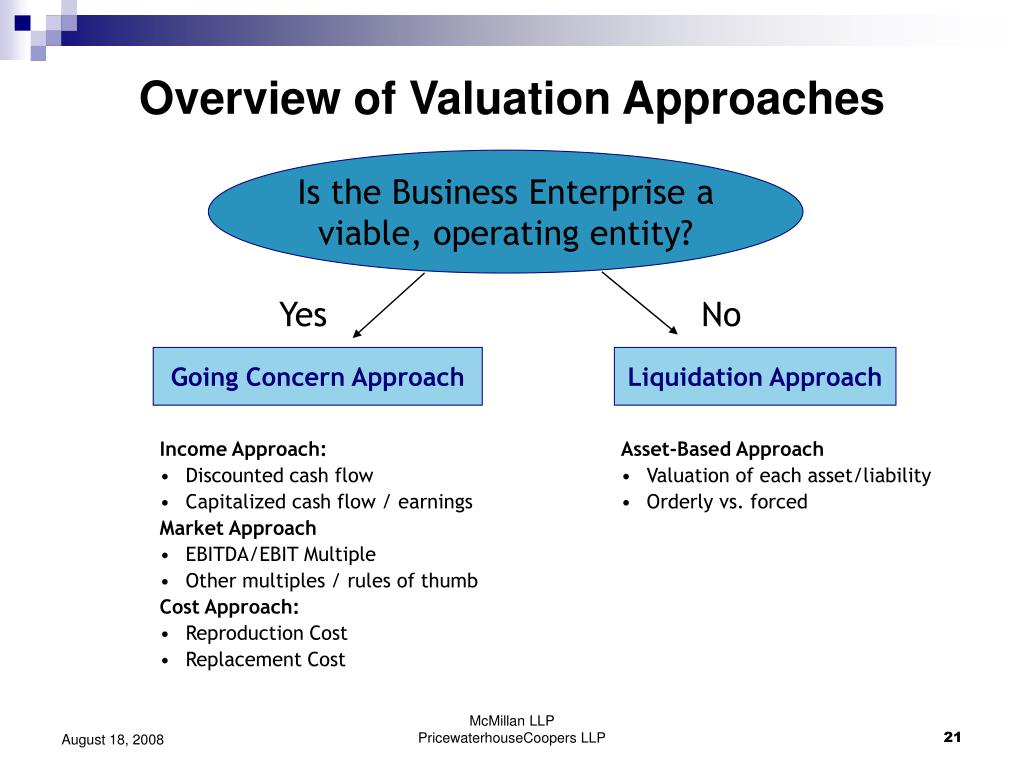 Overview of Valuation Approaches

Is the Business Enterprise a viable, operating entity?

Yes

No

Going Concern Approach

Liquidation Approach

Income Approach:
• Discounted cash flow
• Capitalized cash flow / earnings
Market Approach
• EBITDA/EBIT Multiple
• Other multiples / rules of thumb
Cost Approach:
• Reproduction Cost
• Replacement Cost

Asset-Based Approach
• Valuation of each asset/liability
• Orderly vs. forced

August 18, 2008

McMillan LLP
PricewaterhouseCoopers LLP

21